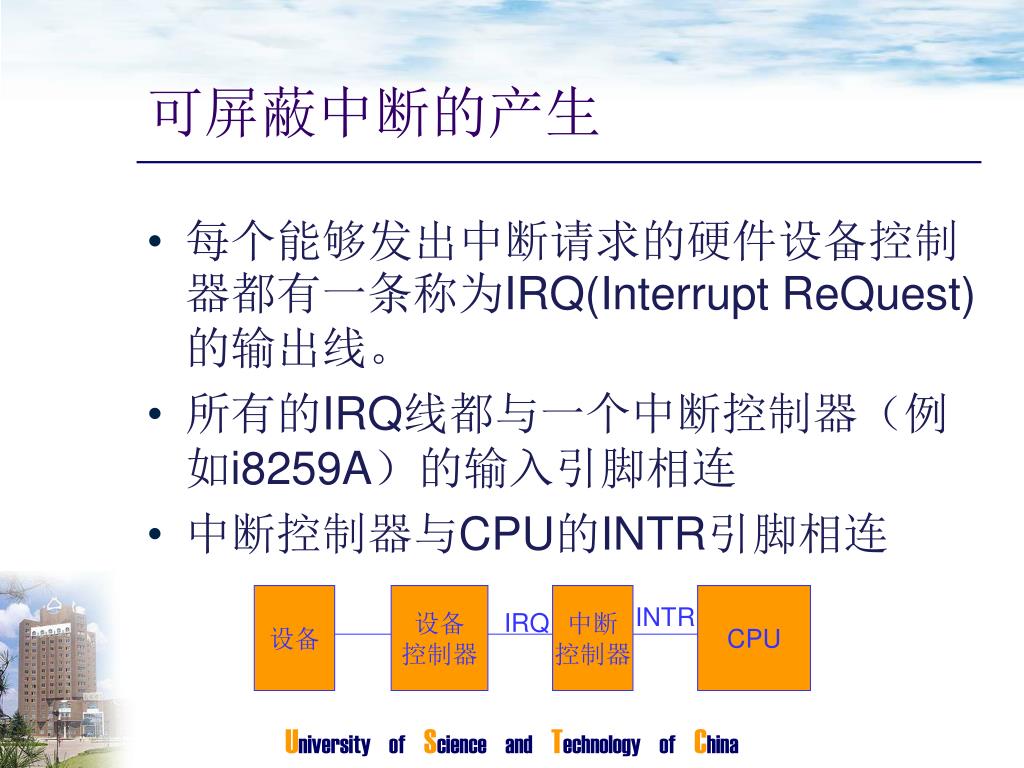 可屏蔽中断的产生

• 每个能够发出中断请求的硬件设备控制器都有一条称为IRQ(Interrupt ReQuest)的输出线。
• 所有的IRQ线都与一个中断控制器（例如i8259A）的输入引脚相连
• 中断控制器与CPU的INTR引脚相连

设备

设备控制器

IRQ

中断控制器

INTR

CPU

University of Science and Technology of China